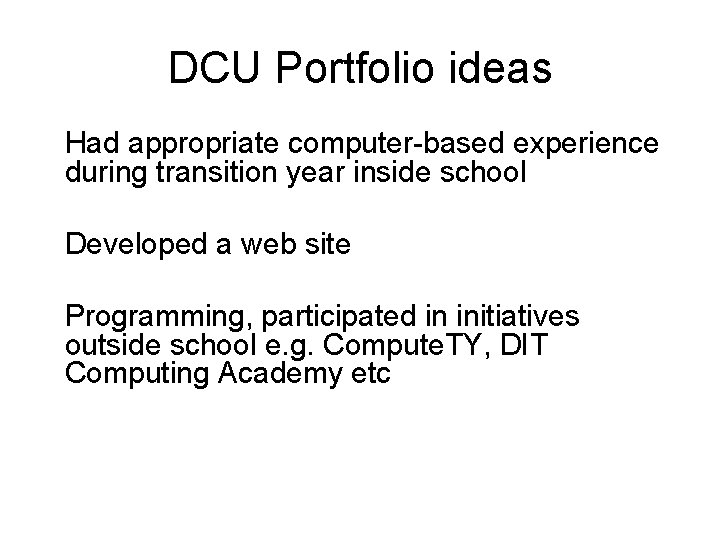 DCU Portfolio ideas

Had appropriate computer-based experience during transition year inside school

Developed a web site

Programming, participated in initiatives outside school e.g. ComputeTY, DIT Computing Academy etc